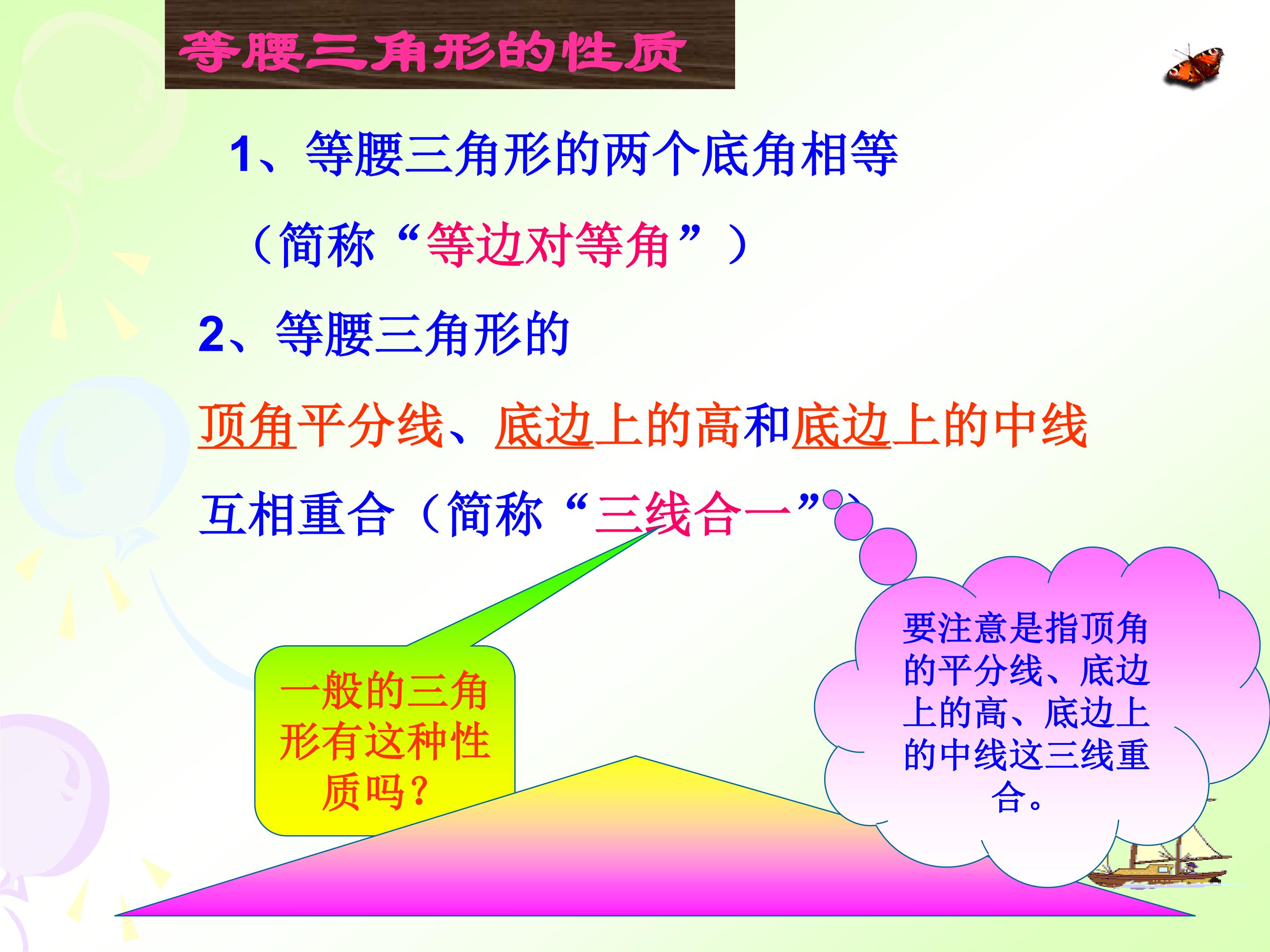 等腰三角形的性质

1、等腰三角形的两个底角相等

（简称“等边对等角”）

2、等腰三角形的

顶角平分线、底边上的高和底边上的中线

互相重合（简称“三线合一”）

一般的三角形有这种性质吗？

要注意是指顶角的平分线、底边上的高、底边上的中线这三线重合。